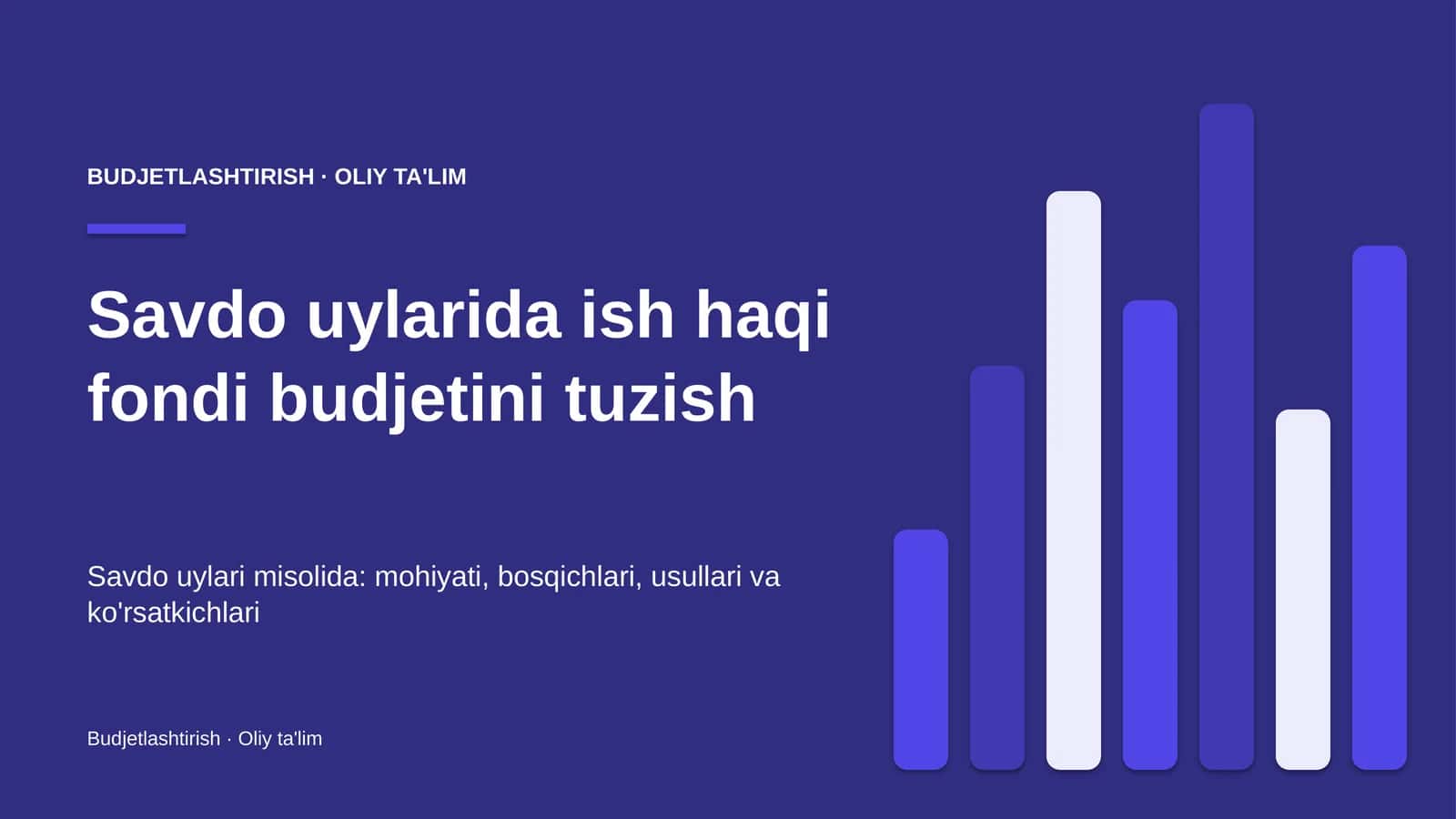 BUDJETLASHTIRISH · OLIY TA'LIM

Savdo uylarida ish haqi fondi budjetini tuzish

Savdo uylari misolida: mohiyati, bosqichlari, usullari va ko'rsatkichlari

Budjetlashtirish · Oliy ta'lim